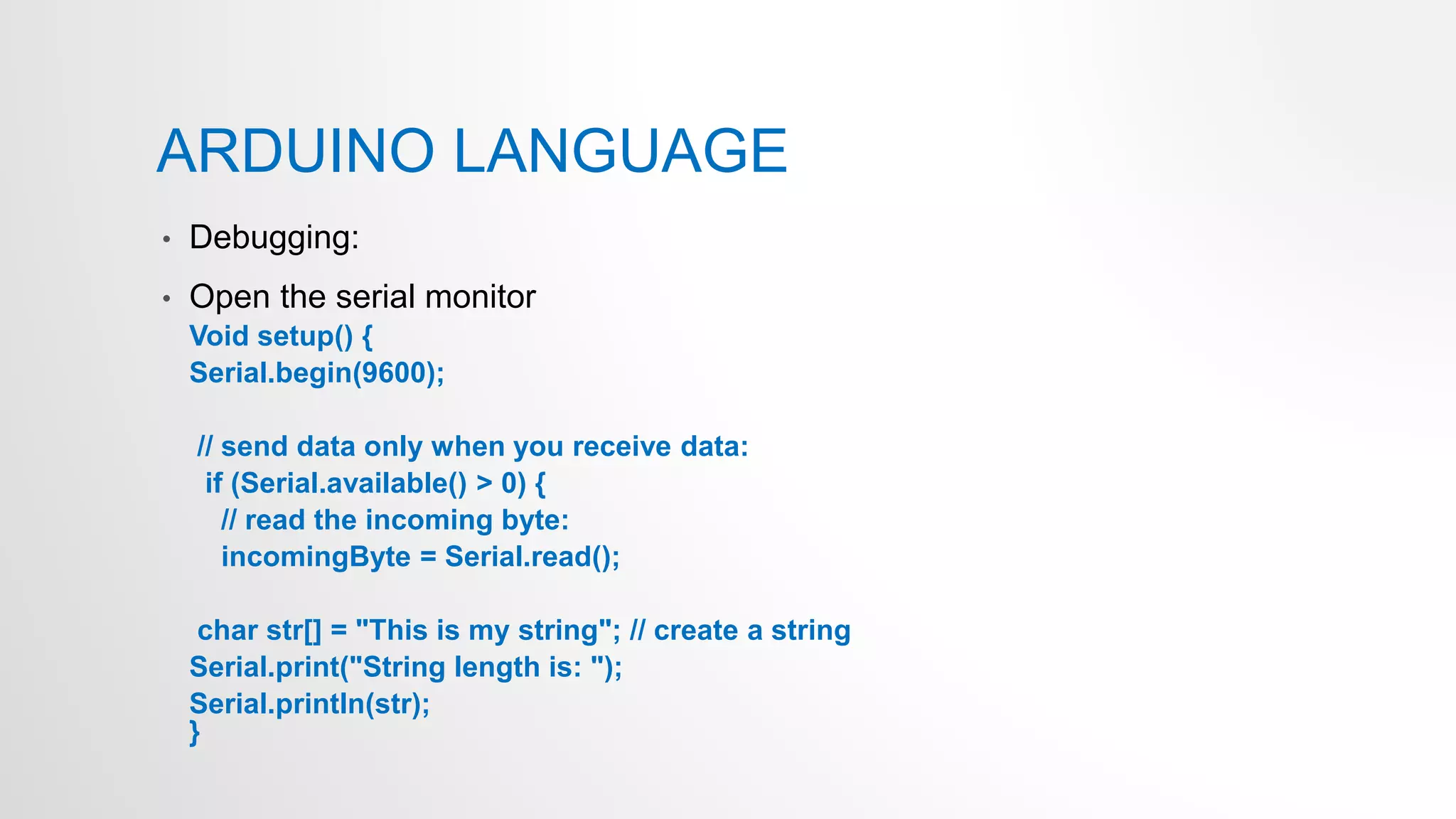 ARDUINO LANGUAGE

• Debugging:

• Open the serial monitor

Void setup() {
Serial.begin(9600);

// send data only when you receive data:
if (Serial.available() > 0) {
// read the incoming byte:
incomingByte = Serial.read();

char str[] = "This is my string"; // create a string
Serial.print("String length is: ");
Serial.println(str);
}